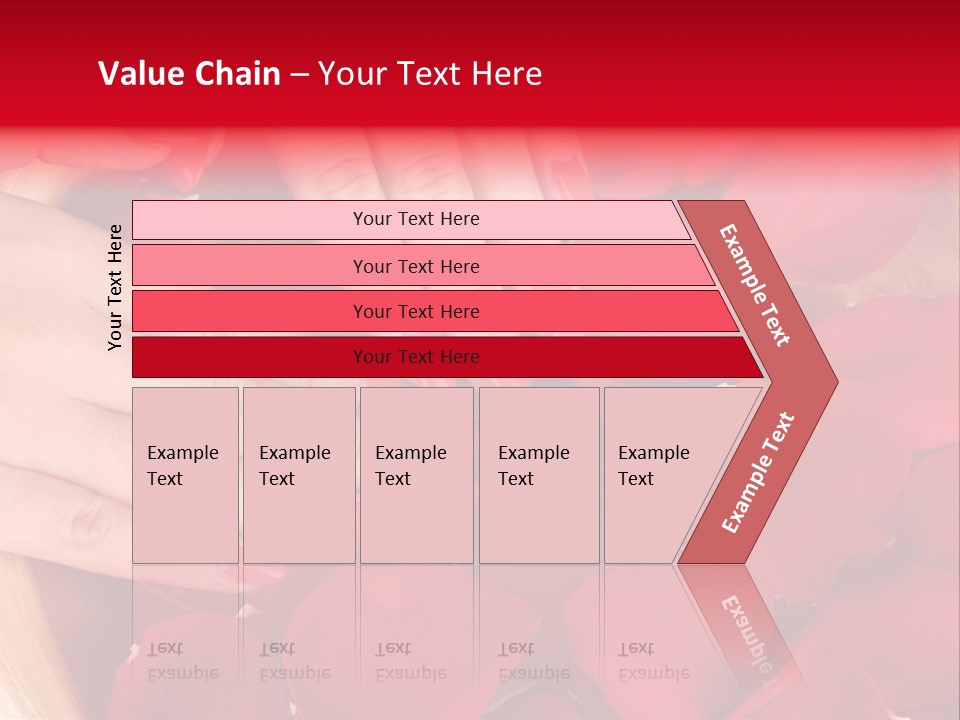 Value Chain – Your Text Here

Your Text Here

Your Text Here

Your Text Here

Your Text Here

Your Text Here

Example Text

Example Text

Example Text

Example Text

Example Text

Example Text

Example Text